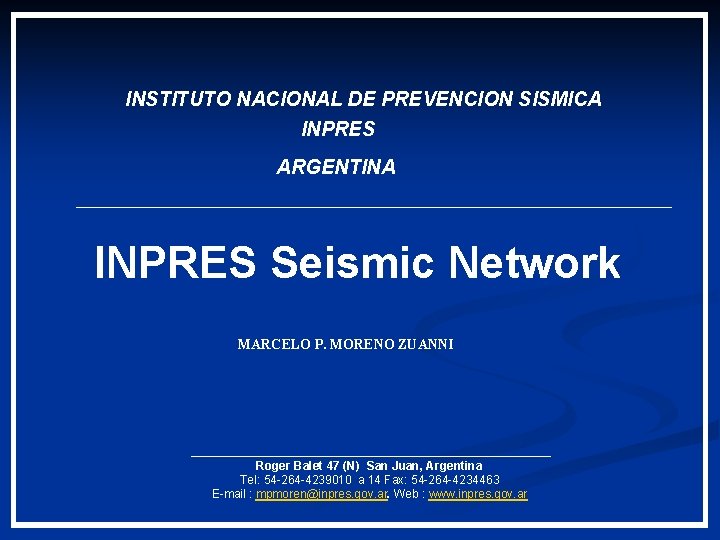 INSTITUTO NACIONAL DE PREVENCION SISMICA
INPRES
ARGENTINA

INPRES Seismic Network

MARCELO P. MORENO ZUANNI

Roger Balet 47 (N) San Juan, Argentina
Tel: 54-264-4239010 a 14 Fax: 54-264-4234463
E-mail : mpmoren@inpres.gov.ar, Web : www.inpres.gov.ar